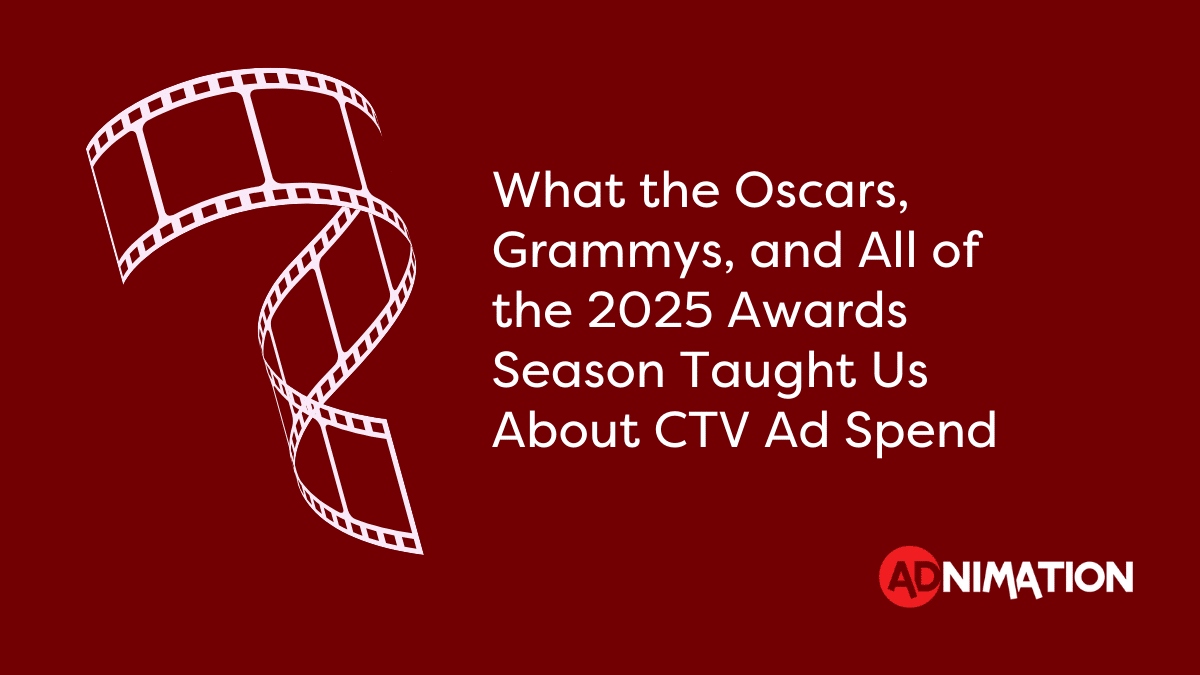 What the Oscars, Grammys, and All of the 2025 Awards Season Taught Us About CTV Ad Spend

ADNIMATION